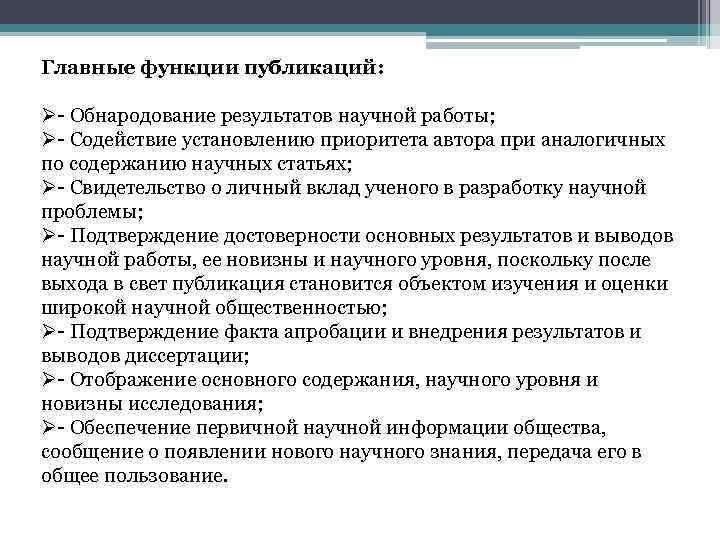 Главные функции публикаций:

➢- Обнародование результатов научной работы;
➢- Содействие установлению приоритета автора при аналогичных по содержанию научных статьях;
➢- Свидетельство о личный вклад ученого в разработку научной проблемы;
➢- Подтверждение достоверности основных результатов и выводов научной работы, ее новизны и научного уровня, поскольку после выхода в свет публикация становится объектом изучения и оценки широкой научной общественностью;
➢- Подтверждение факта апробации и внедрения результатов и выводов диссертации;
➢- Отображение основного содержания, научного уровня и новизны исследования;
➢- Обеспечение первичной научной информации общества, сообщение о появлении нового научного знания, передача его в общее пользование.